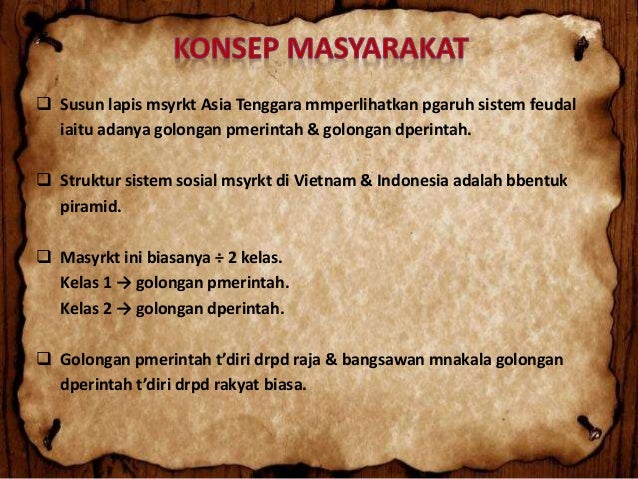 KONSEP MASYARAKAT

❑ Susun lapis msyrkt Asia Tenggara mmperlihatkan pgaruh sistem feudal iaitu adanya golongan pmerintah & golongan dperintah.

❑ Struktur sistem sosial msyrkt di Vietnam & Indonesia adalah bbentuk piramid.

❑ Masyrkt ini biasanya ÷ 2 kelas.
Kelas 1 → golongan pmerintah.
Kelas 2 → golongan dperintah.

❑ Golongan pmerintah t'diri drpd raja & bangsawan mnakala golongan dperintah t'diri drpd rakyat biasa.